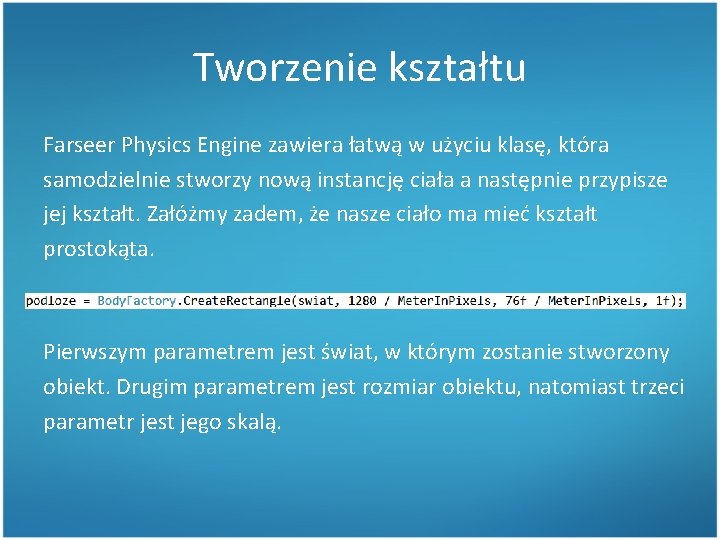 Tworzenie kształtu

Farseer Physics Engine zawiera łatwą w użyciu klasę, która samodzielnie stworzy nową instancję ciała a następnie przypisze jej kształt. Załóżmy zadem, że nasze ciało ma mieć kształt prostokąta.

podloze = BodyFactory.CreateRectangle(swiat, 1280 / MeterInPixels, 76f / MeterInPixels, 1f);

Pierwszym parametrem jest świat, w którym zostanie stworzony obiekt. Drugim parametrem jest rozmiar obiektu, natomiast trzeci parametr jest jego skalą.